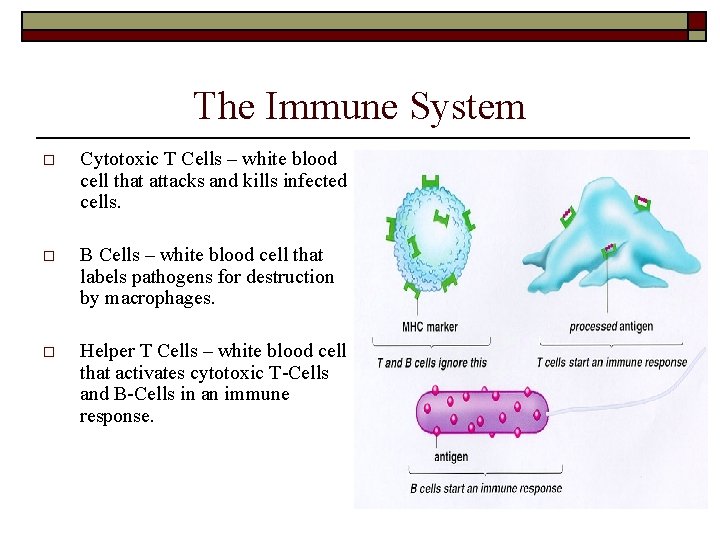 The Immune System

□ Cytotoxic T Cells – white blood cell that attacks and kills infected cells.

□ B Cells – white blood cell that labels pathogens for destruction by macrophages.

□ Helper T Cells – white blood cell that activates cytotoxic T-Cells and B-Cells in an immune response.

MHC marker

T and B cells ignore this

processed antigen

T cells start an immune response

antigen

B cells start an immune response